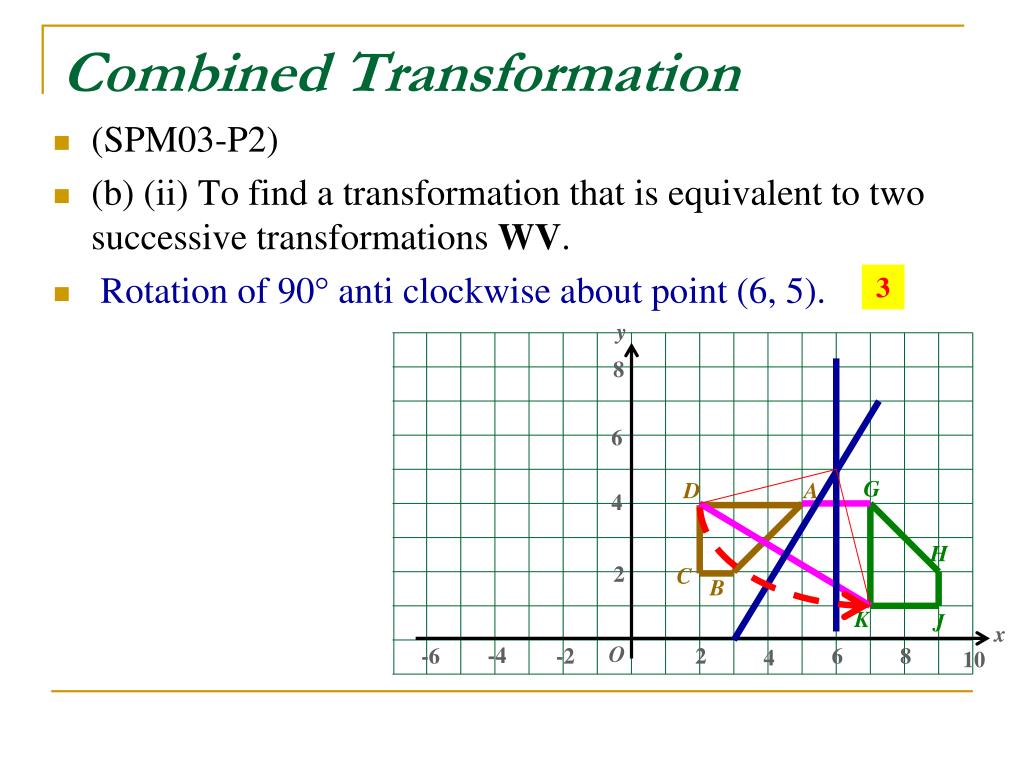 Combined Transformation

(SPM03-P2)

(b) (ii) To find a transformation that is equivalent to two successive transformations **WV**.

Rotation of 90° anti clockwise about point (6, 5).

3

y
8
6
4
2
D
A
G
H
C
B
K
J
x
-6
-4
-2
O
2
4
6
8
10